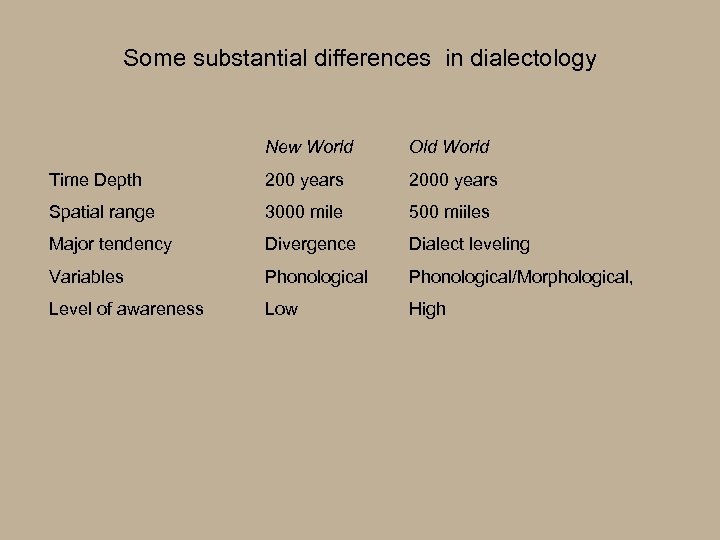 Some substantial differences in dialectology

| | New World | Old World |
|---|---|---|
| Time Depth | 200 years | 2000 years |
| Spatial range | 3000 mile | 500 miiles |
| Major tendency | Divergence | Dialect leveling |
| Variables | Phonological | Phonological/Morphological, |
| Level of awareness | Low | High |